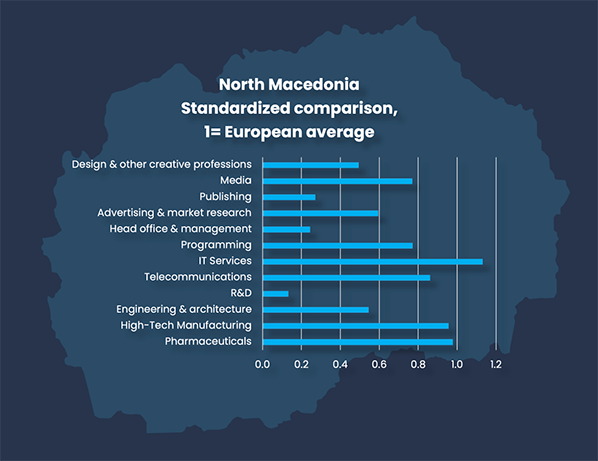 North Macedonia
Standardized comparison,
1= European average

Design & other creative professions
Media
Publishing
Advertising & market research
Head office & management
Programming
IT Services
Telecommunications
R&D
Engineering & architecture
High-Tech Manufacturing
Pharmaceuticals

0.0 0.2 0.4 0.6 0.8 1.0 1.2